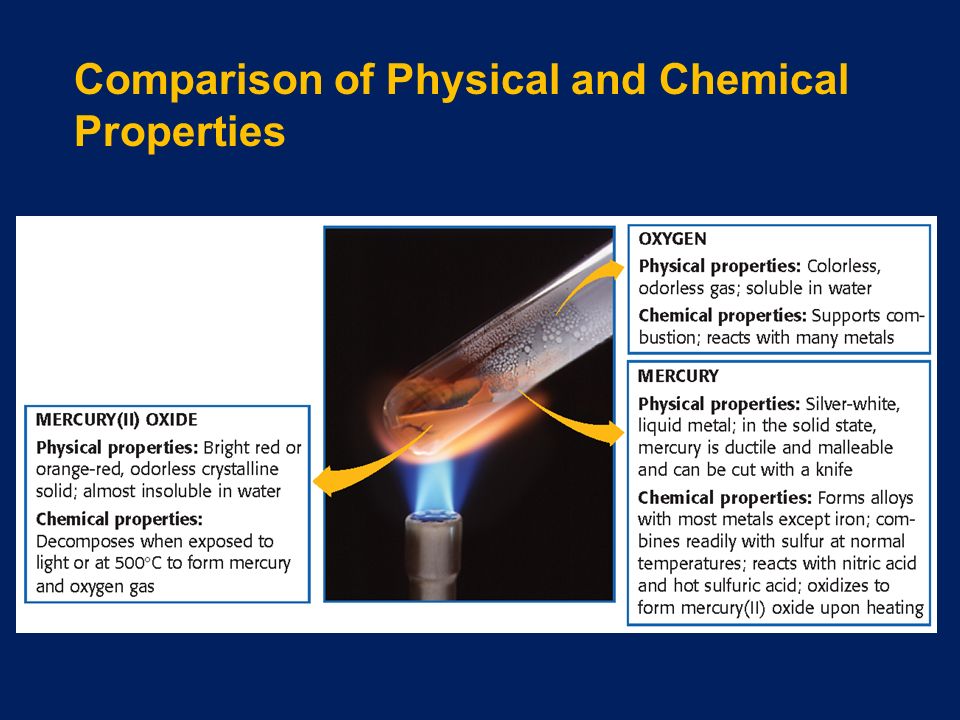 Comparison of Physical and Chemical Properties

MERCURY(II) OXIDE
Physical properties: Bright red or orange-red, odorless crystalline solid; almost insoluble in water
Chemical properties: Decomposes when exposed to light or at 500°C to form mercury and oxygen gas

OXYGEN
Physical properties: Colorless, odorless gas; soluble in water
Chemical properties: Supports combustion; reacts with many metals

MERCURY
Physical properties: Silver-white, liquid metal; in the solid state, mercury is ductile and malleable and can be cut with a knife
Chemical properties: Forms alloys with most metals except iron; combines readily with sulfur at normal temperatures; reacts with nitric acid and hot sulfuric acid; oxidizes to form mercury(II) oxide upon heating